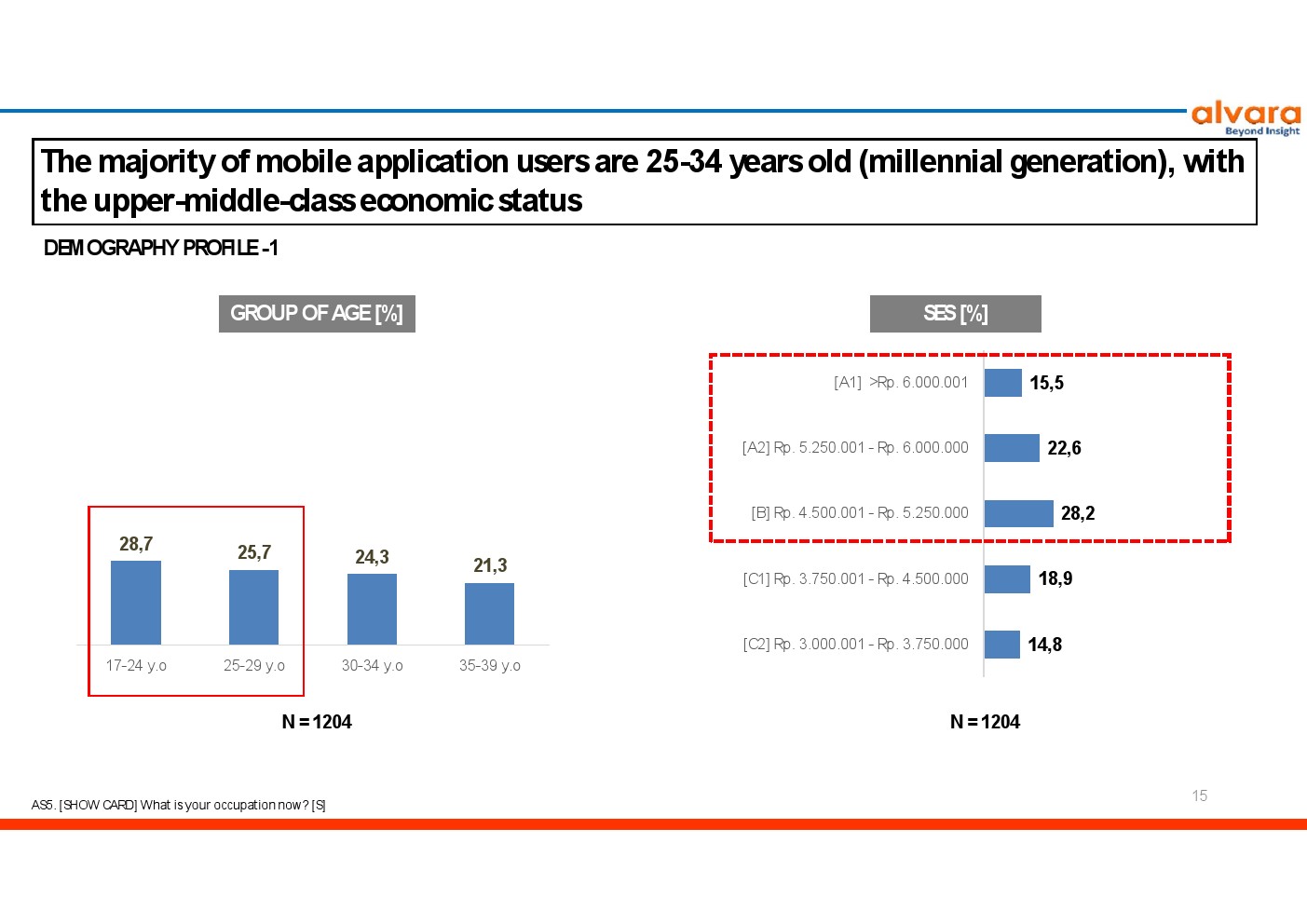 alvara
Beyond Insight

The majority of mobile application users are 25-34 years old (millennial generation), with the upper-middle-class economic status

DEMOGRAPHY PROFILE -1

GROUP OF AGE [%]

28,7
25,7
24,3
21,3
17-24 y.o
25-29 y.o
30-34 y.o
35-39 y.o

N = 1204

SES [%]

[A1] >Rp. 6.000.001 15,5
[A2] Rp. 5.250.001 - Rp. 6.000.000 22,6
[B] Rp. 4.500.001 - Rp. 5.250.000 28,2
[C1] Rp. 3.750.001 - Rp. 4.500.000 18,9
[C2] Rp. 3.000.001 - Rp. 3.750.000 14,8

N = 1204

AS5. [SHOW CARD] What is your occupation now? [S]

15